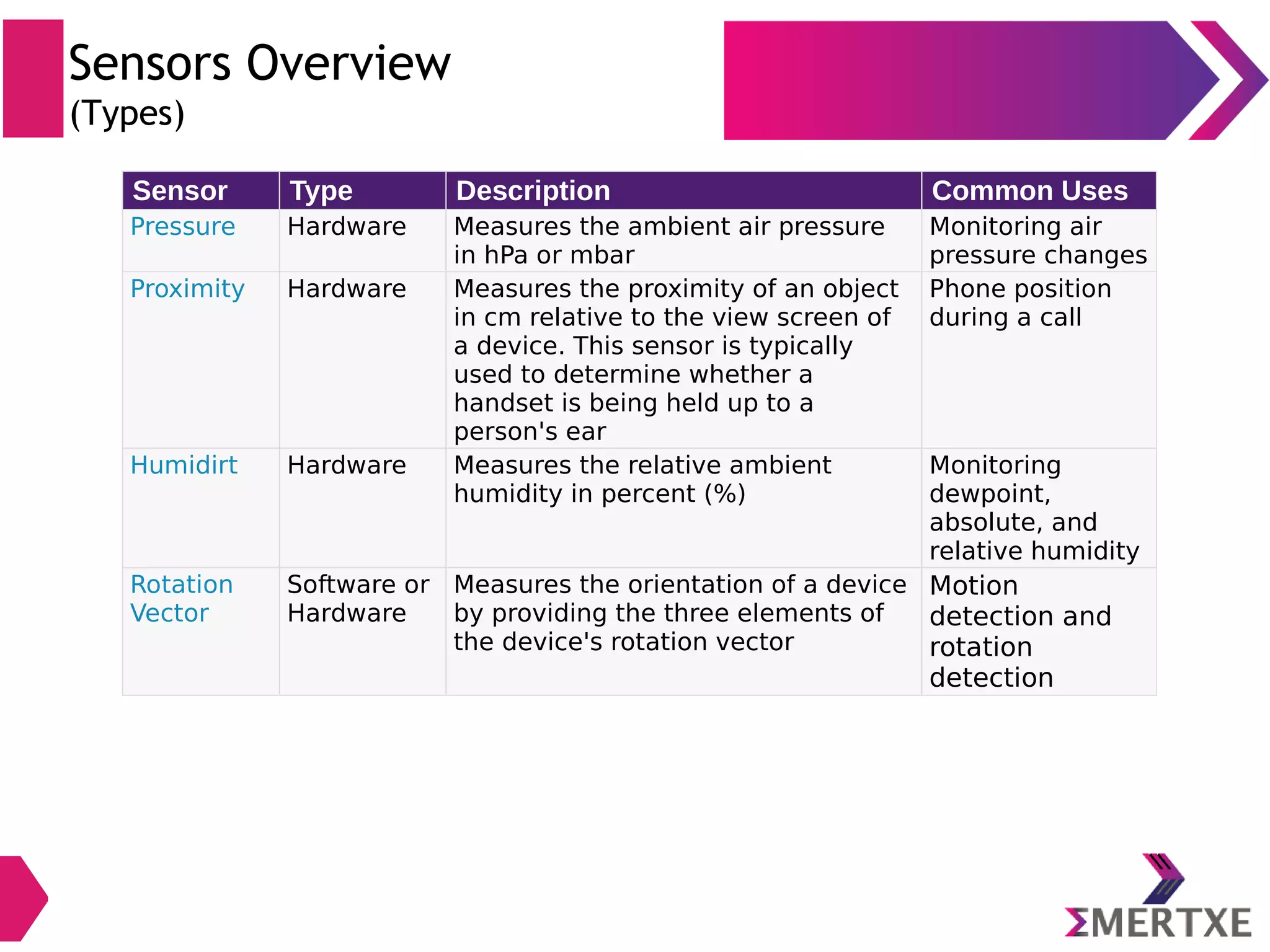 Sensors Overview
(Types)

| Sensor | Type | Description | Common Uses |
|---|---|---|---|
| Pressure | Hardware | Measures the ambient air pressure in hPa or mbar | Monitoring air pressure changes |
| Proximity | Hardware | Measures the proximity of an object in cm relative to the view screen of a device. This sensor is typically used to determine whether a handset is being held up to a person's ear | Phone position during a call |
| Humidirt | Hardware | Measures the relative ambient humidity in percent (%) | Monitoring dewpoint, absolute, and relative humidity |
| Rotation Vector | Software or Hardware | Measures the orientation of a device by providing the three elements of the device's rotation vector | Motion detection and rotation detection |

ΣMERTXE